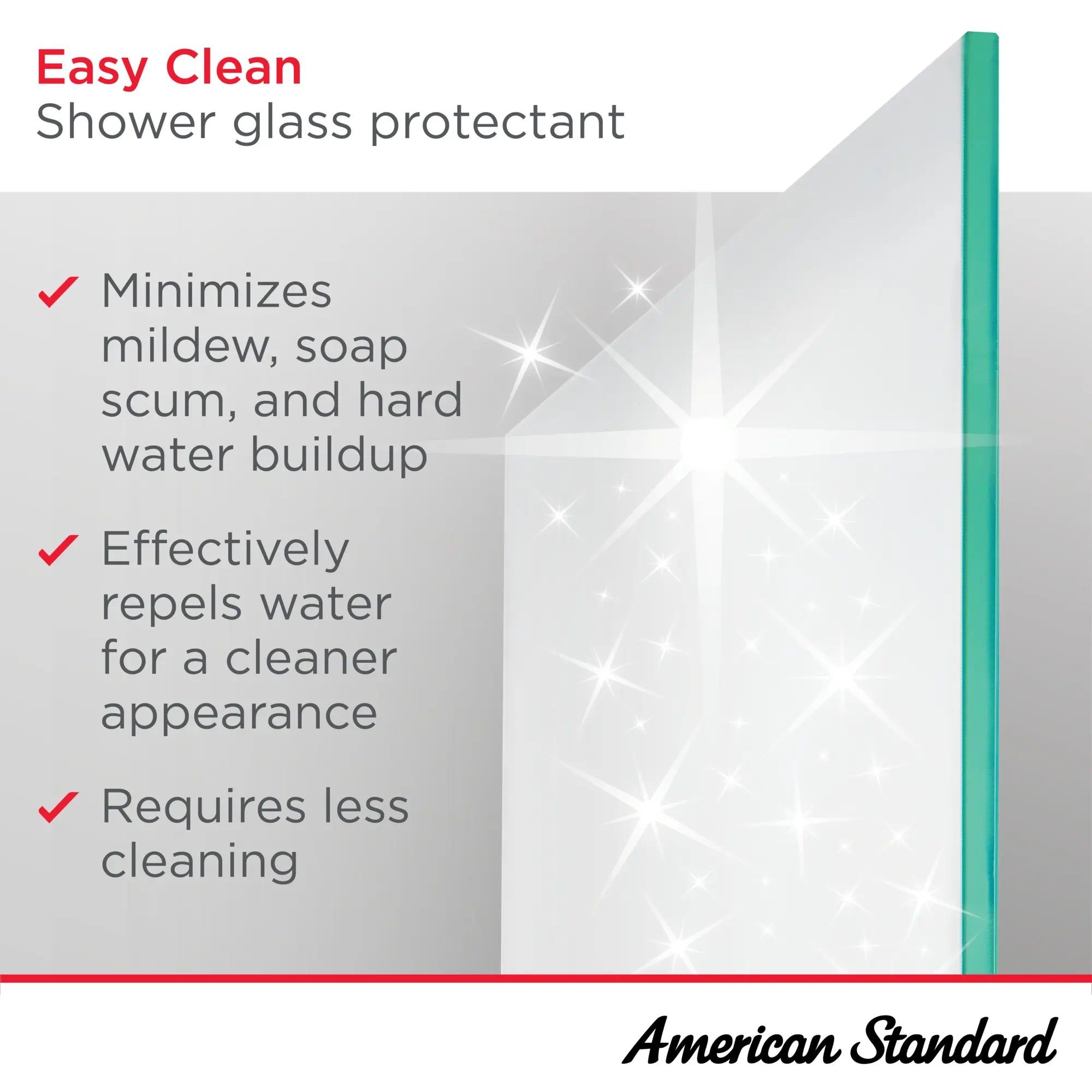 Easy Clean
Shower glass protectant

✓ Minimizes mildew, soap scum, and hard water buildup

✓ Effectively repels water for a cleaner appearance

✓ Requires less cleaning

American Standard